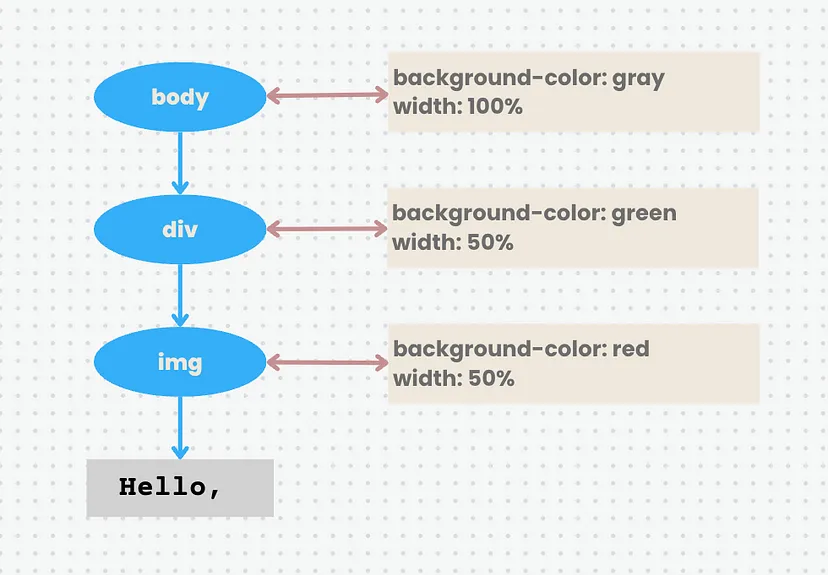 body

background-color: gray
width: 100%

div

background-color: green
width: 50%

img

background-color: red
width: 50%

Hello,